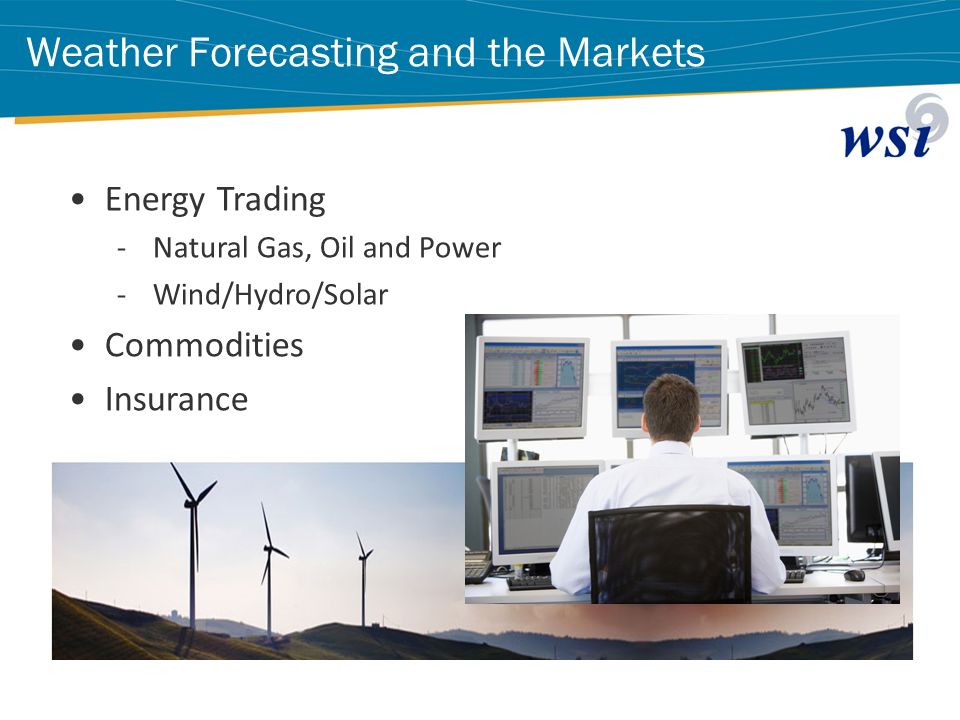 Weather Forecasting and the Markets

wsi

• Energy Trading
  - Natural Gas, Oil and Power
  - Wind/Hydro/Solar
• Commodities
• Insurance